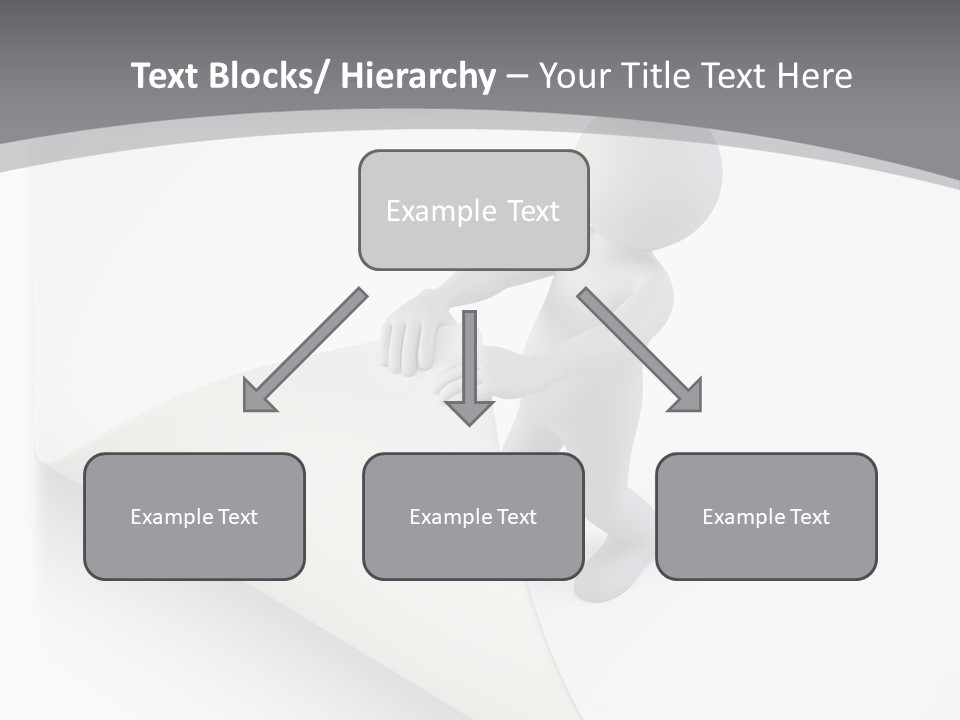 Text Blocks/ Hierarchy – Your Title Text Here

Example Text

Example Text

Example Text

Example Text